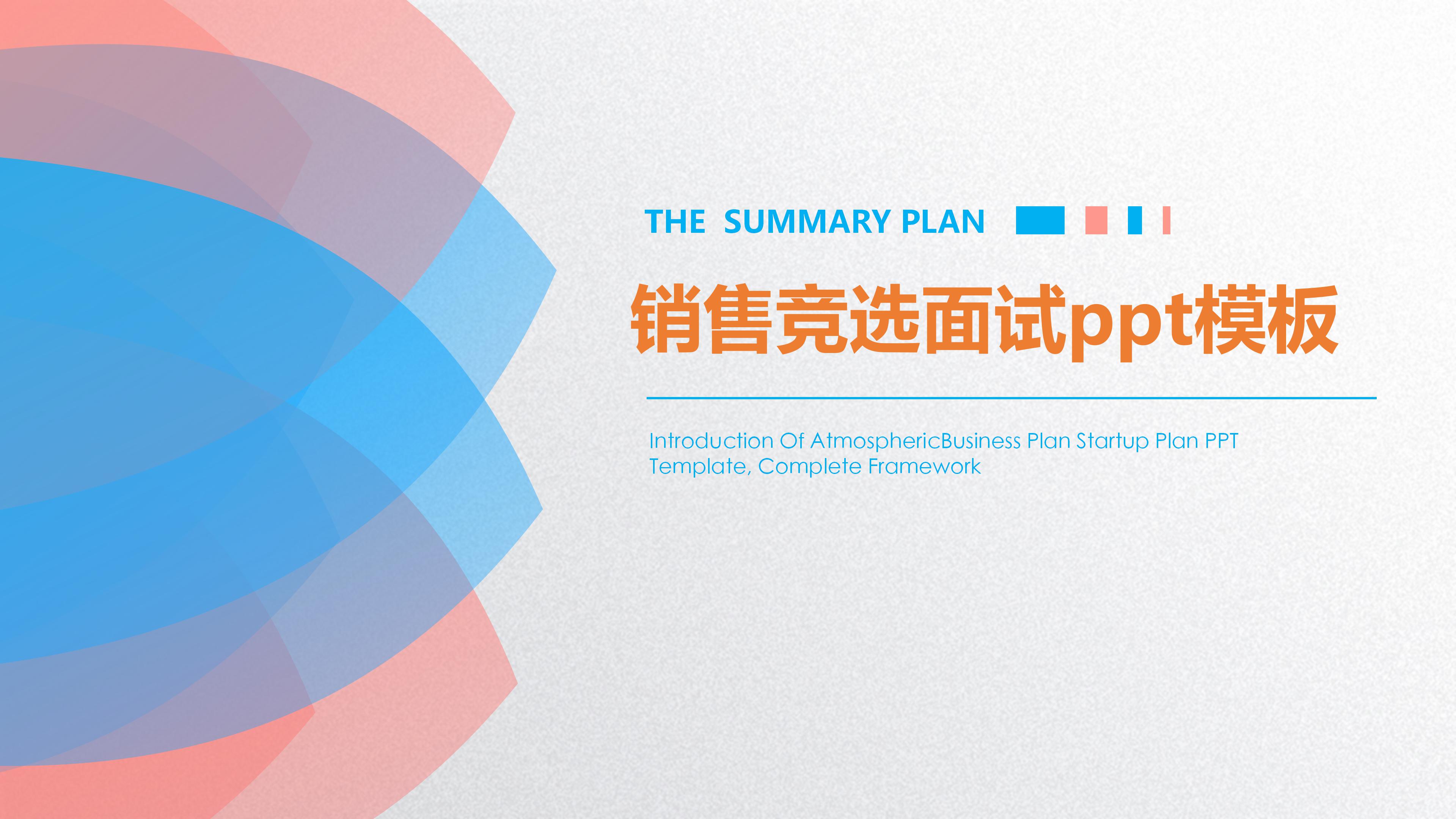 THE SUMMARY PLAN

销售竞选面试ppt模板

Introduction Of AtmosphericBusiness Plan Startup Plan PPT Template, Complete Framework